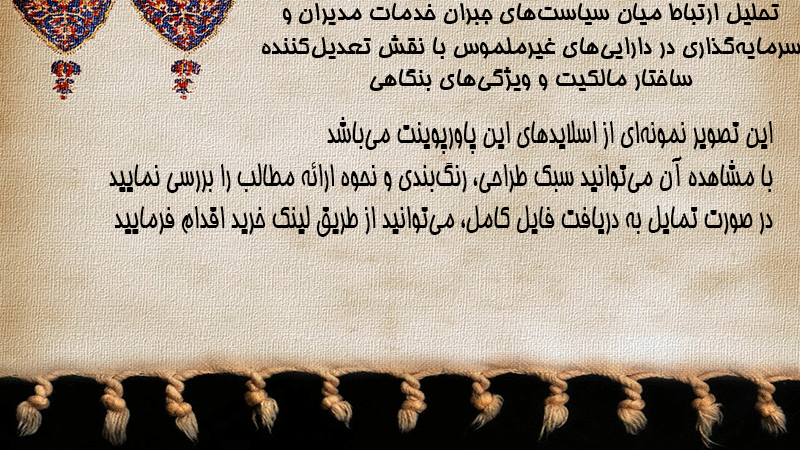 تحلیل ارتباط میان سیاست‌های جبران خدمات مدیران و سرمایه‌گذاری در دارایی‌های غیرملموس با نقش تعدیل‌کننده ساختار مالکیت و ویژگی‌های بنگاهی

این تصویر نمونه‌ای از اسلایدهای این پاورپوینت می‌باشد
با مشاهده آن می‌توانید سبک طراحی، رنگ‌بندی و نحوه ارائه مطالب را بررسی نمایید
در صورت تمایل به دریافت فایل کامل، می‌توانید از طریق لینک خرید اقدام فرمایید